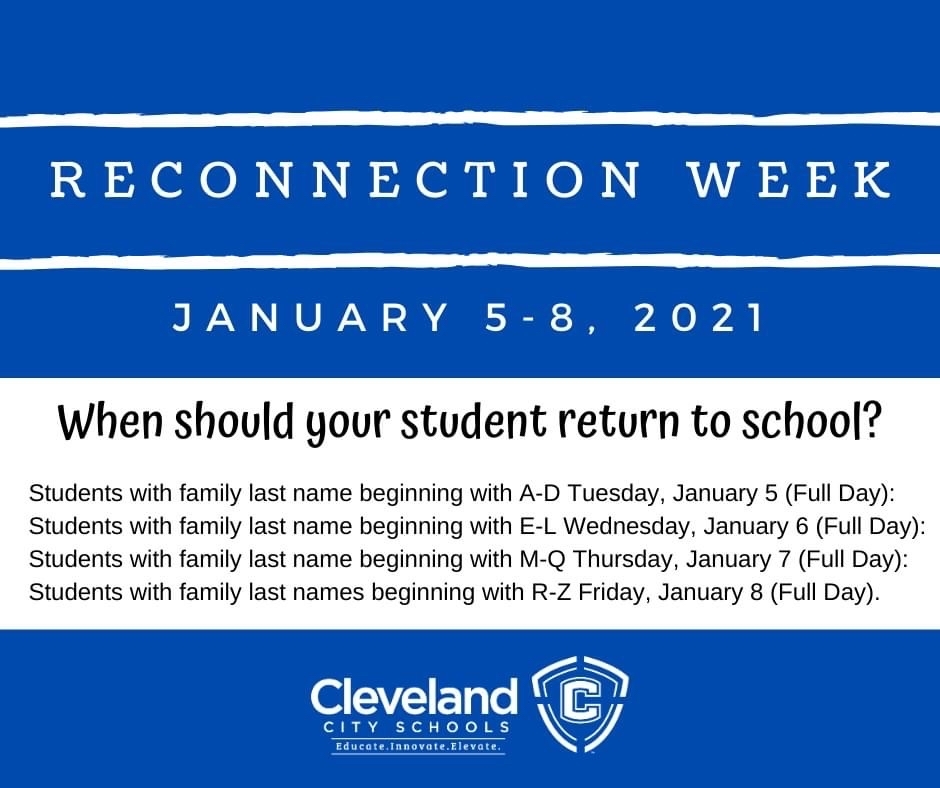 RECONNECTION WEEK

JANUARY 5-8, 2021

When should your student return to school?

Students with family last name beginning with A-D Tuesday, January 5 (Full Day):
Students with family last name beginning with E-L Wednesday, January 6 (Full Day):
Students with family last name beginning with M-Q Thursday, January 7 (Full Day):
Students with family last names beginning with R-Z Friday, January 8 (Full Day).

Cleveland
CITY SCHOOLS
Educate.Innovate.Elevate.

C